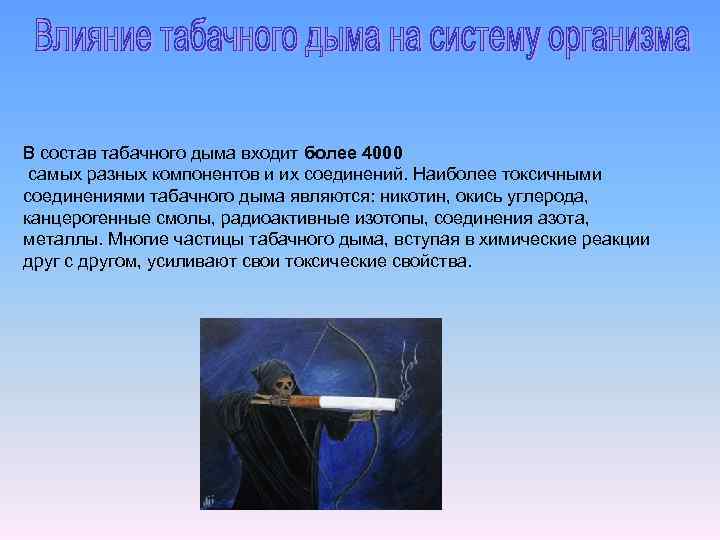 Влияние табачного дыма на систему организма

В состав табачного дыма входит более 4000 самых разных компонентов и их соединений. Наиболее токсичными соединениями табачного дыма являются: никотин, окись углерода, канцерогенные смолы, радиоактивные изотопы, соединения азота, металлы. Многие частицы табачного дыма, вступая в химические реакции друг с другом, усиливают свои токсические свойства.